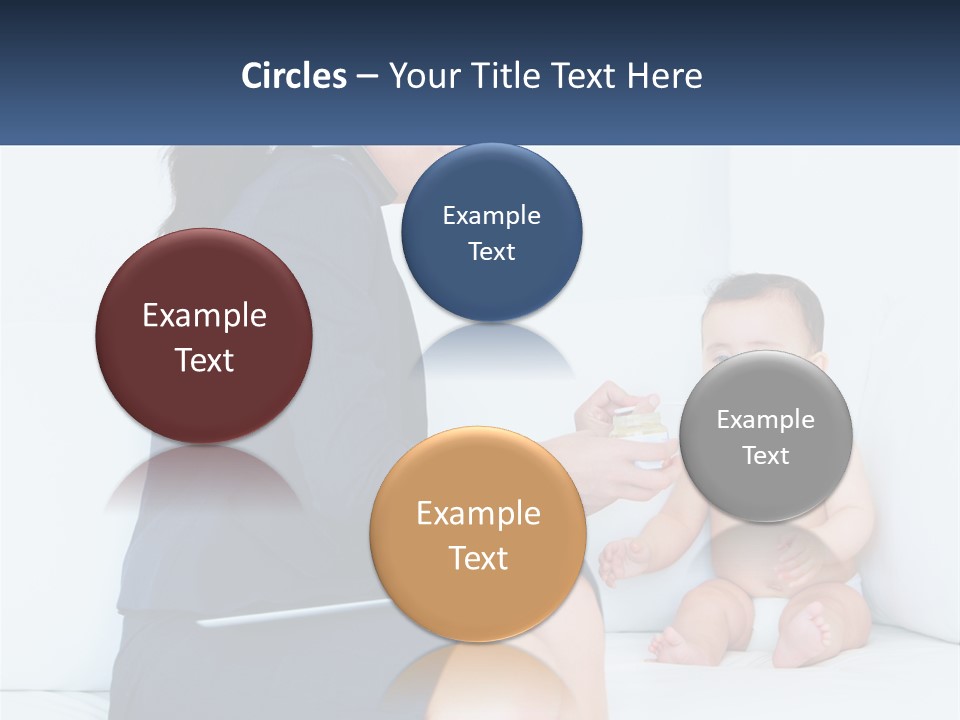 Circles – Your Title Text Here

Example Text

Example Text

Example Text

Example Text